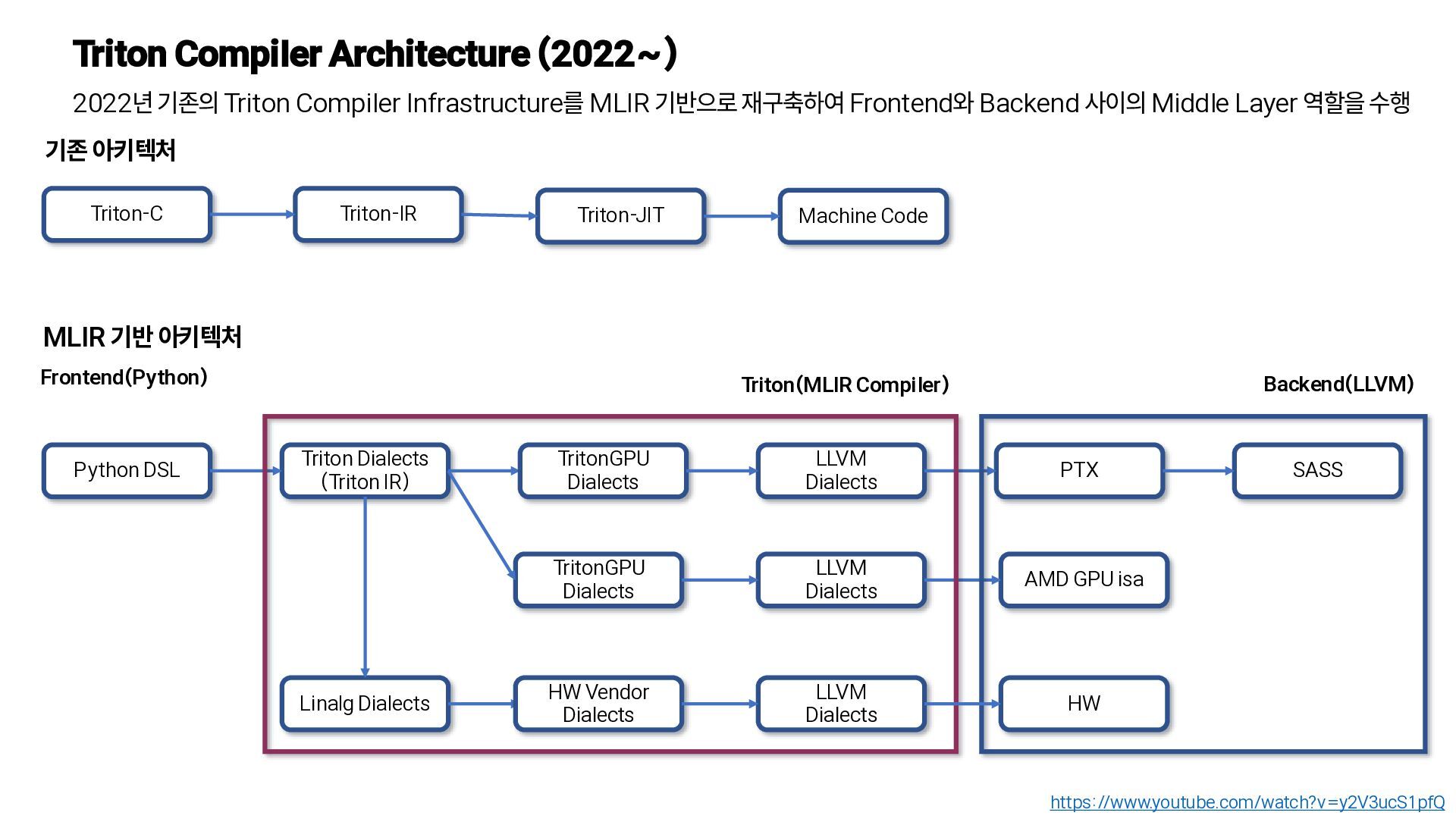 Triton Compiler Architecture (2022~)

2022년 기존의 Triton Compiler Infrastructure를 MLIR 기반으로 재구축하여 Frontend와 Backend 사이의 Middle Layer 역할을 수행

기존 아키텍처

Triton-C

Triton-IR

Triton-JIT

Machine Code

MLIR 기반 아키텍처

Frontend(Python)

Triton(MLIR Compiler)

Backend(LLVM)

Python DSL

Triton Dialects (Triton IR)

TritonGPU Dialects

LLVM Dialects

PTX

SASS

TritonGPU Dialects

LLVM Dialects

AMD GPU isa

Linalg Dialects

HW Vendor Dialects

LLVM Dialects

HW

https://www.youtube.com/watch?v=y2V3ucS1pfQ